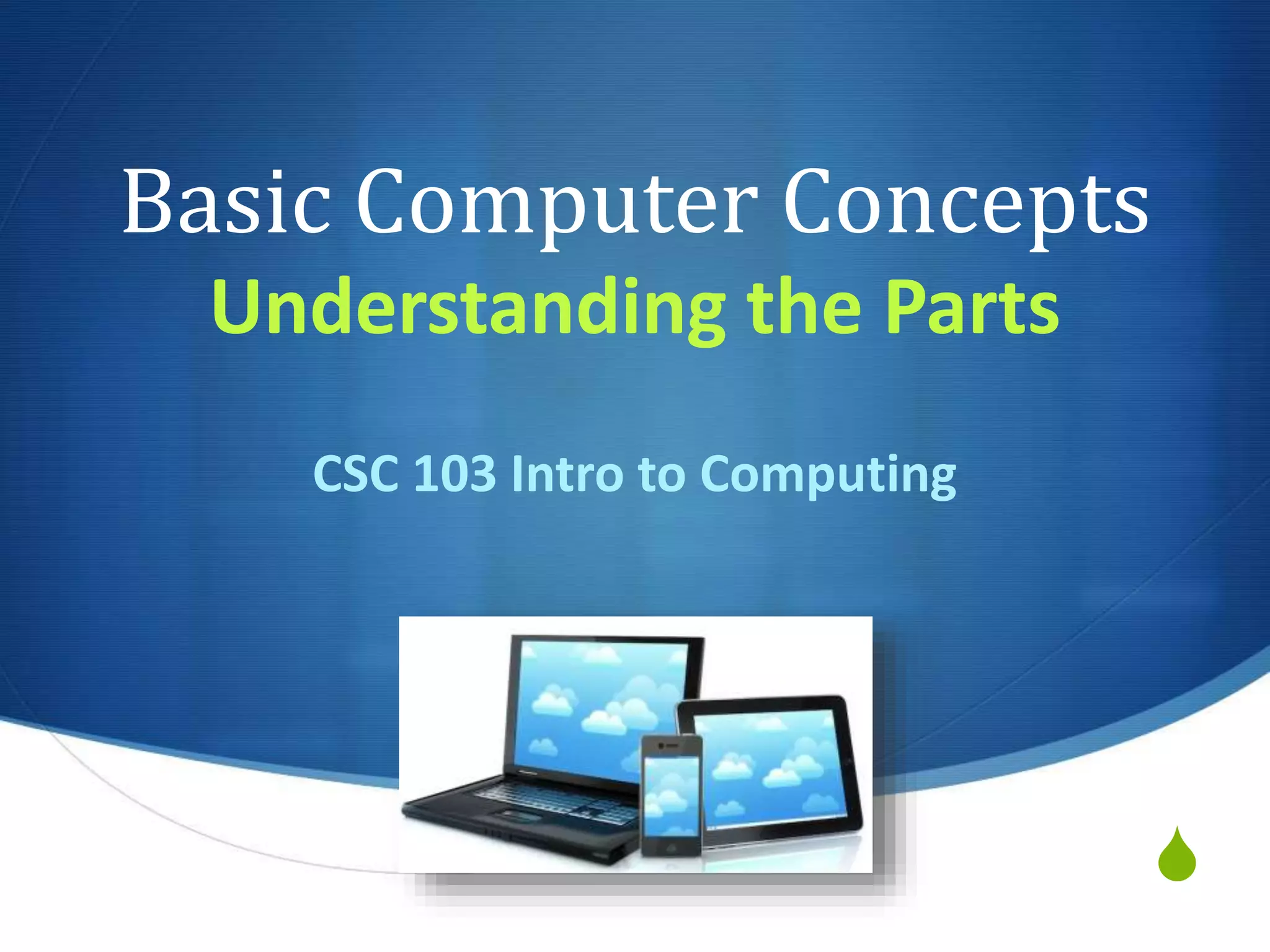 Basic Computer Concepts
Understanding the Parts

CSC 103 Intro to Computing